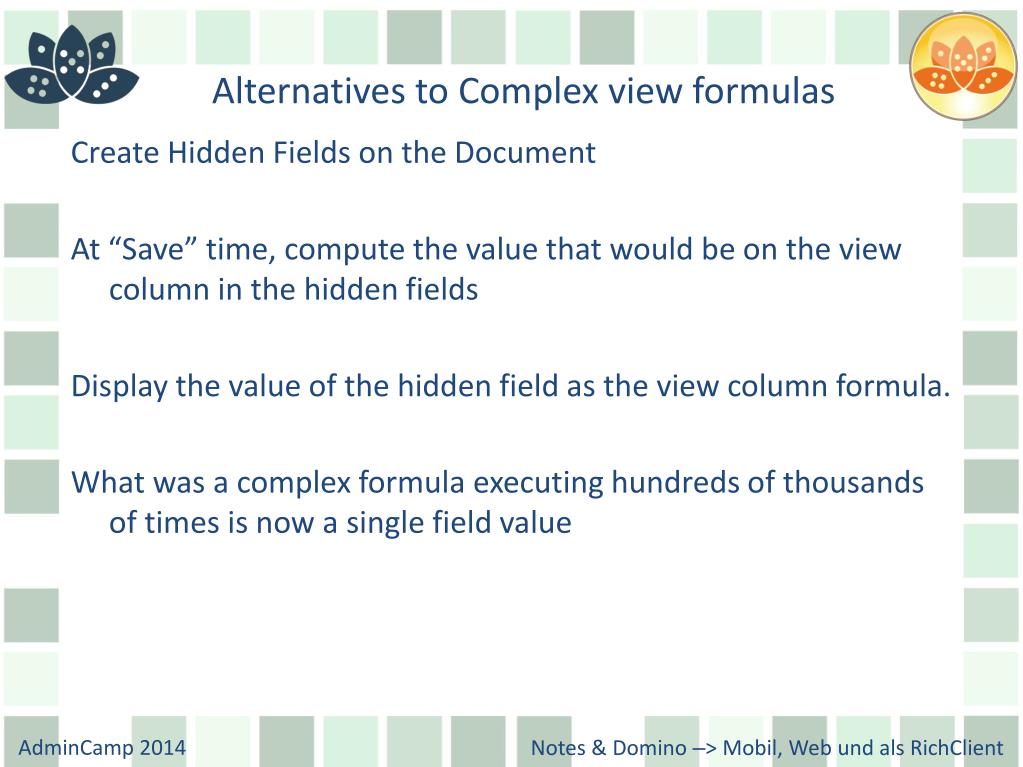 Alternatives to Complex view formulas

Create Hidden Fields on the Document

At “Save” time, compute the value that would be on the view column in the hidden fields

Display the value of the hidden field as the view column formula.

What was a complex formula executing hundreds of thousands of times is now a single field value

AdminCamp 2014

Notes & Domino –> Mobil, Web und als RichClient